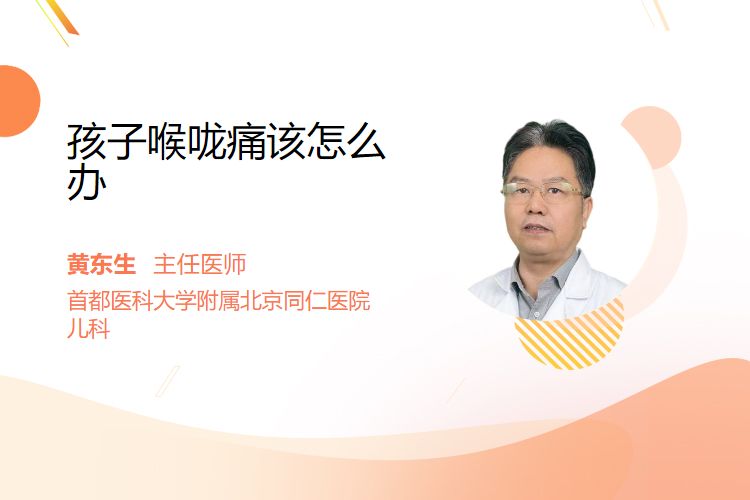 孩子喉咙痛该怎么办

黄东生 主任医师

首都医科大学附属北京同仁医院儿科